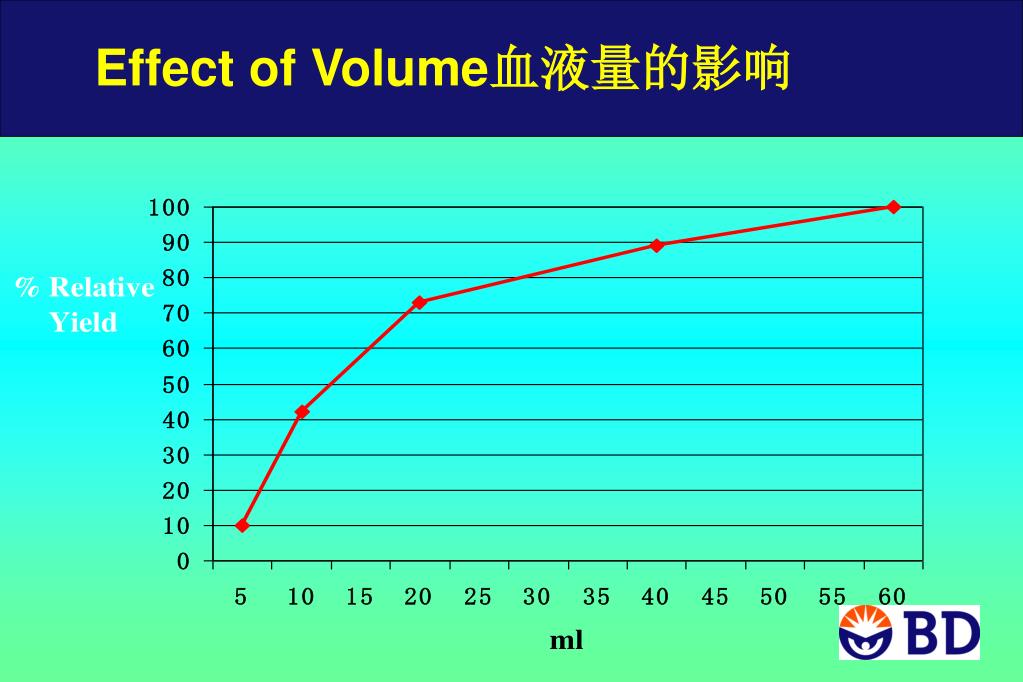 Effect of Volume血液量的影响

% Relative Yield

100
90
80
70
60
50
40
30
20
10
0

5 10 15 20 25 30 35 40 45 50 55 60

ml

BD